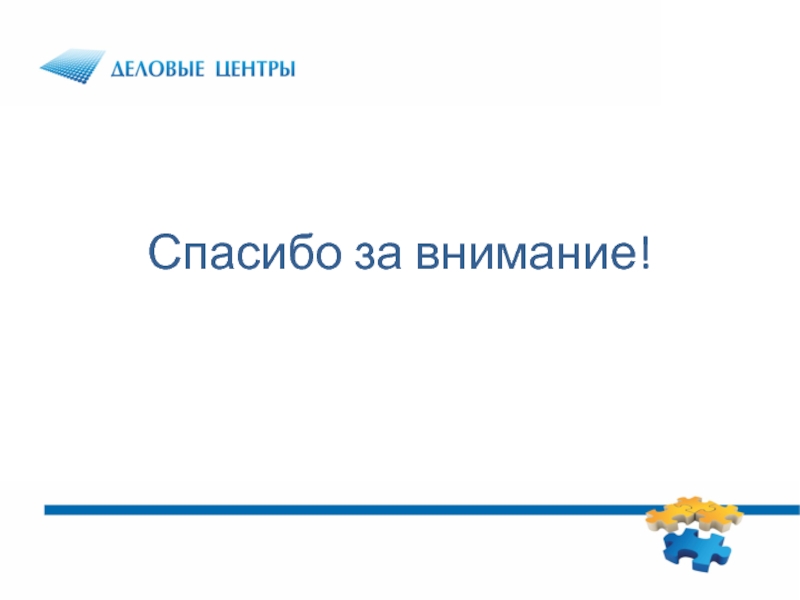 ДЕЛОВЫЕ ЦЕНТРЫ

Спасибо за внимание!